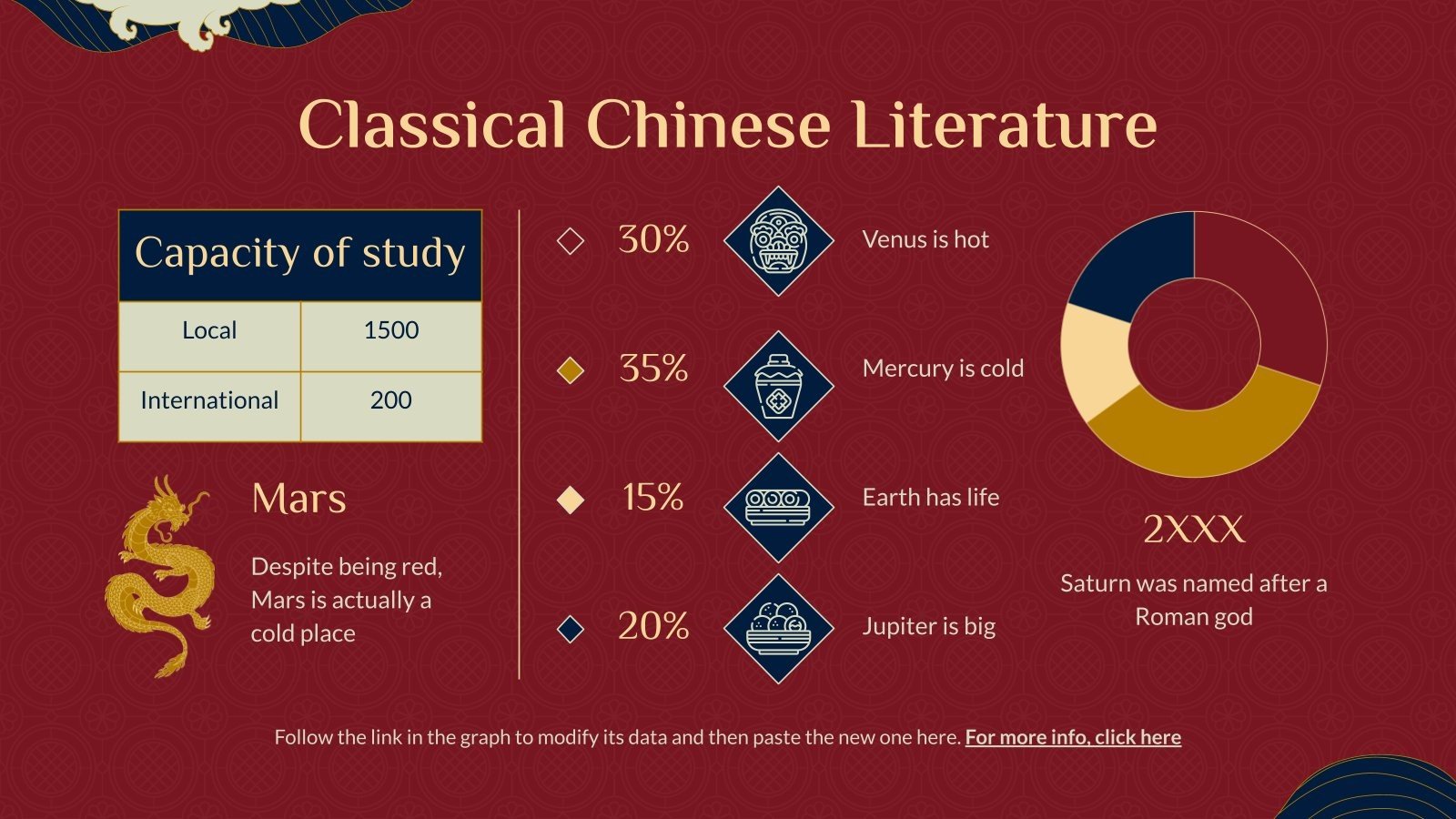 Classical Chinese Literature

| Capacity of study | |
|---|---|
| Local | 1500 |
| International | 200 |

Mars

Despite being red, Mars is actually a cold place

30% Venus is hot

35% Mercury is cold

15% Earth has life

20% Jupiter is big

2XXX

Saturn was named after a Roman god

Follow the link in the graph to modify its data and then paste the new one here. For more info, click here